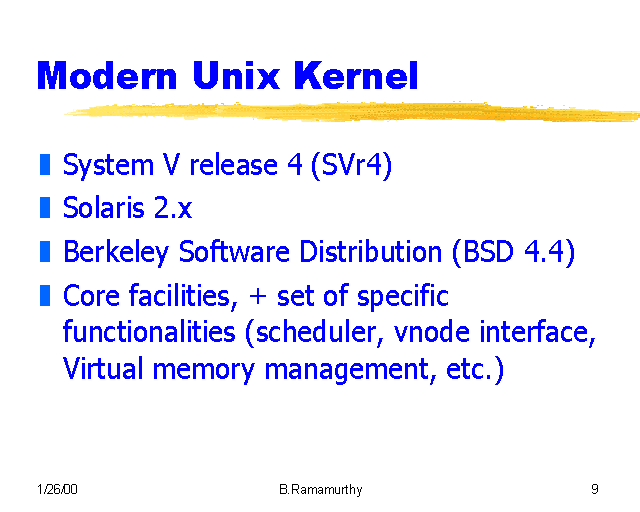 Modern Unix Kernel

System V release 4 (SVr4)

Solaris 2.x

Berkeley Software Distribution (BSD 4.4)

Core facilities, + set of specific functionalities (scheduler, vnode interface, Virtual memory management, etc.)

1/26/00

B.Ramamurthy

9